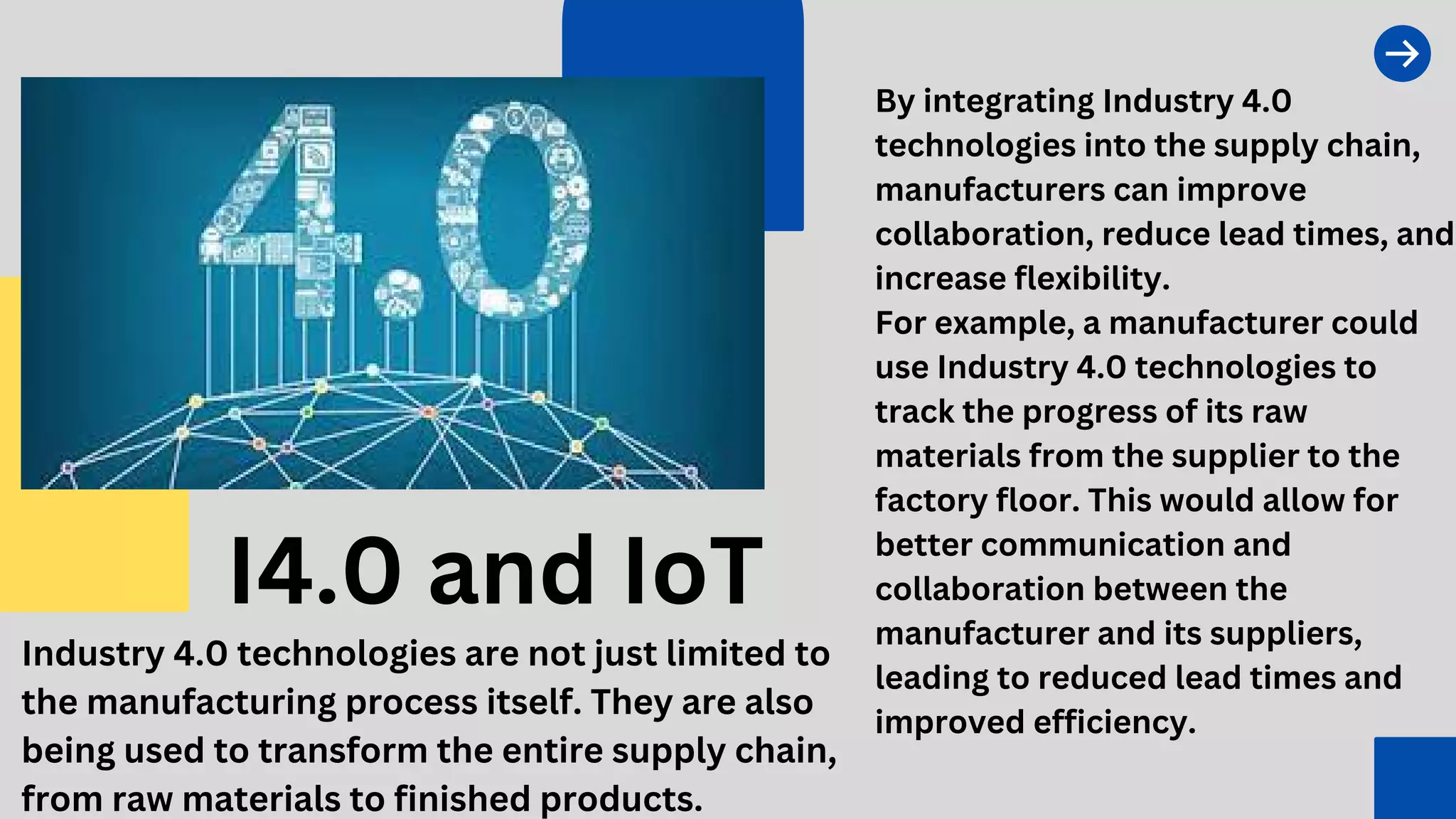 4.0

I4.0 and IoT

Industry 4.0 technologies are not just limited to the manufacturing process itself. They are also being used to transform the entire supply chain, from raw materials to finished products.

By integrating Industry 4.0 technologies into the supply chain, manufacturers can improve collaboration, reduce lead times, and increase flexibility.
For example, a manufacturer could use Industry 4.0 technologies to track the progress of its raw materials from the supplier to the factory floor. This would allow for better communication and collaboration between the manufacturer and its suppliers, leading to reduced lead times and improved efficiency.